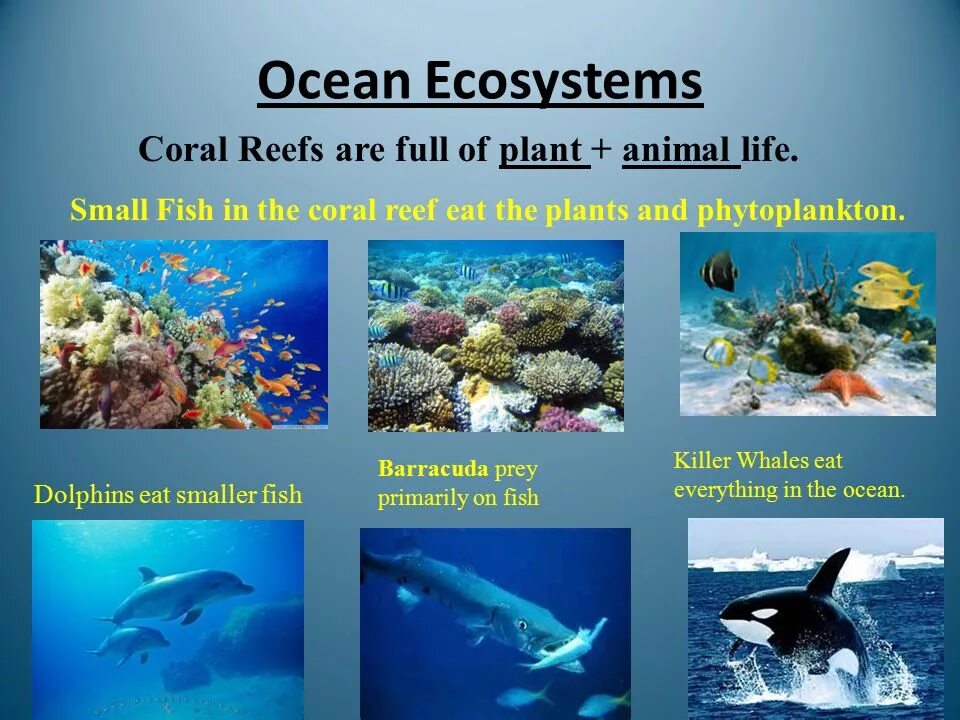 Ocean Ecosystems

Coral Reefs are full of plant + animal life.

Small Fish in the coral reef eat the plants and phytoplankton.

Dolphins eat smaller fish

Barracuda prey primarily on fish

Killer Whales eat everything in the ocean.